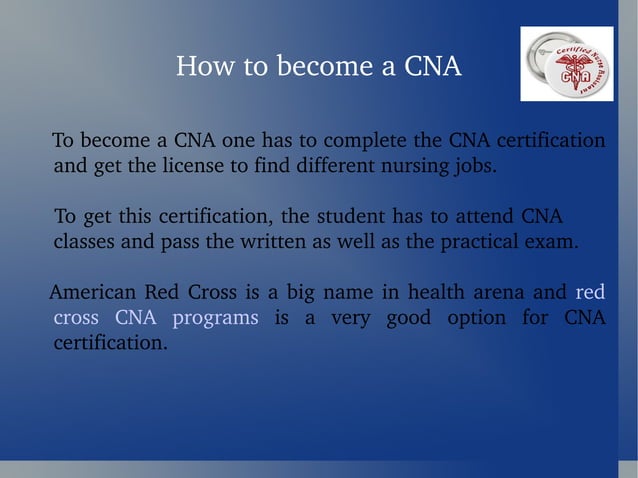 How to become a CNA

Certified Nurse Assistant
CNA

To become a CNA one has to complete the CNA certification and get the license to find different nursing jobs.

To get this certification, the student has to attend CNA classes and pass the written as well as the practical exam.

American Red Cross is a big name in health arena and red cross CNA programs is a very good option for CNA certification.